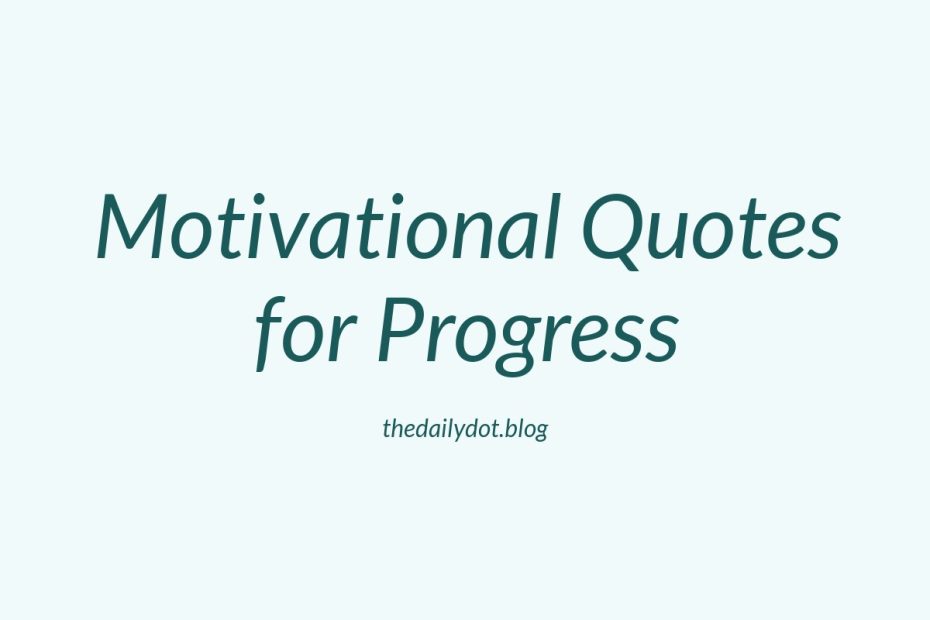 Motivational Quotes for Progress

thedailydot.blog